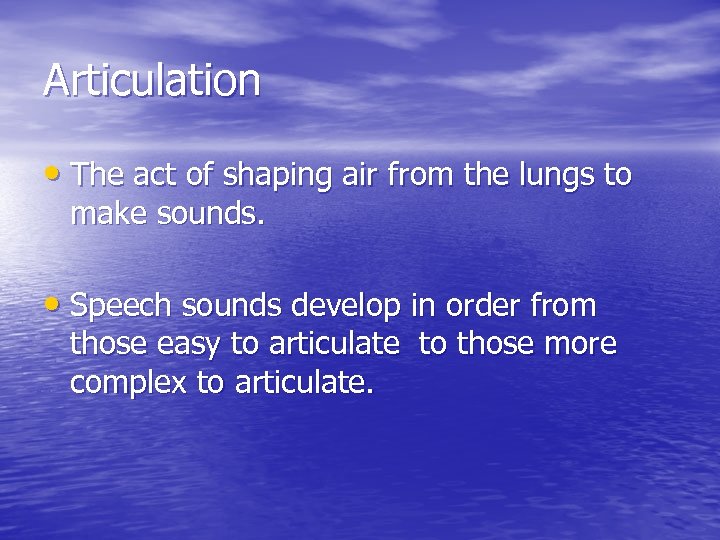 Articulation

• The act of shaping air from the lungs to make sounds.

• Speech sounds develop in order from those easy to articulate  to those more complex to articulate.